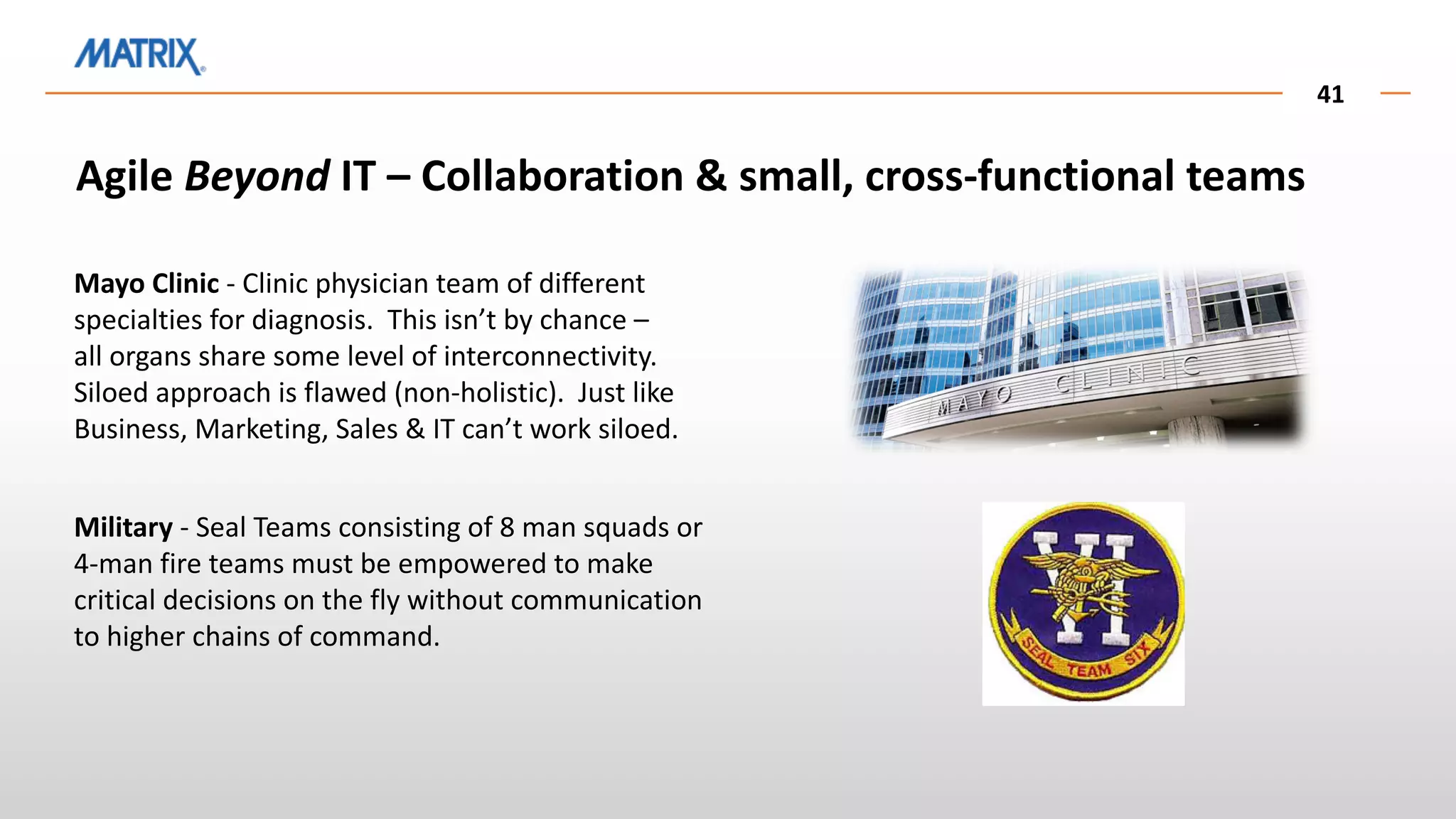 MATRIX

41

Agile Beyond IT – Collaboration & small, cross-functional teams

Mayo Clinic - Clinic physician team of different specialties for diagnosis. This isn't by chance – all organs share some level of interconnectivity. Siloed approach is flawed (non-holistic). Just like Business, Marketing, Sales & IT can't work siloed.

MAYO CLINIC

Military - Seal Teams consisting of 8 man squads or 4-man fire teams must be empowered to make critical decisions on the fly without communication to higher chains of command.

VI

SEAL TEAM SIX